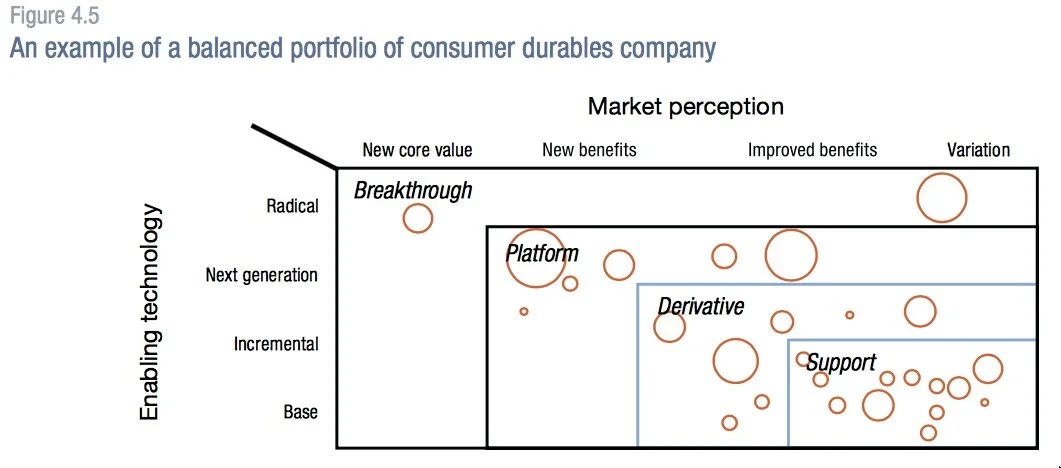 Figure 4.5
An example of a balanced portfolio of consumer durables company

Market perception

New core value
New benefits
Improved benefits
Variation

Enabling technology

Radical
Next generation
Incremental
Base

Breakthrough
Platform
Derivative
Support